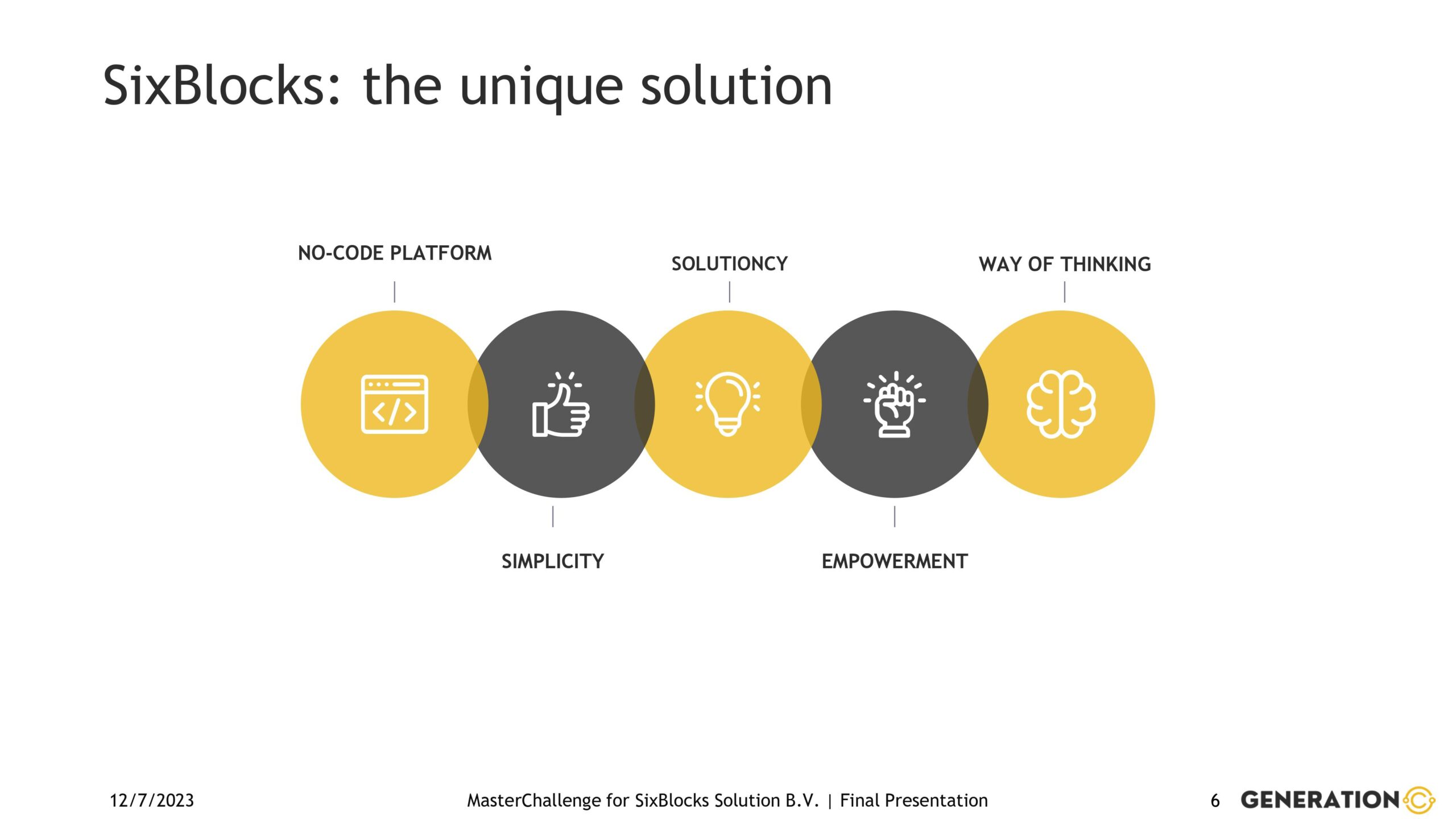 SixBlocks: the unique solution

NO-CODE PLATFORM

SOLUTIONCY

WAY OF THINKING

SIMPLICITY

EMPOWERMENT

12/7/2023

MasterChallenge for SixBlocks Solution B.V. | Final Presentation

6

GENERATION